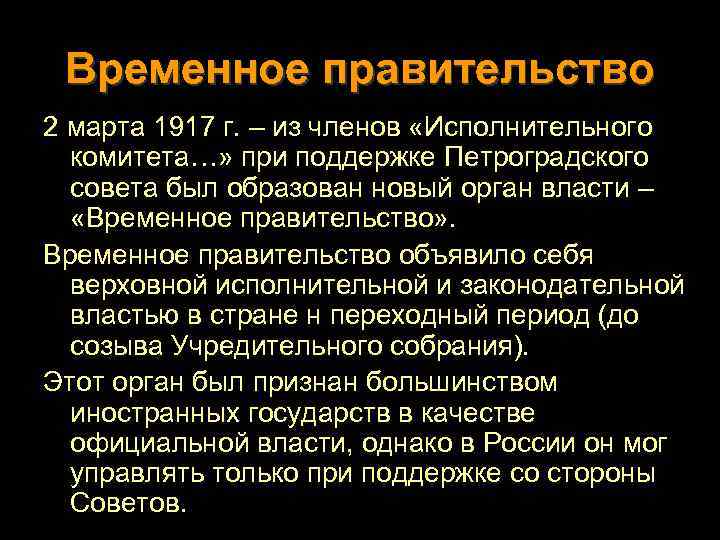 Временное правительство

2 марта 1917 г. – из членов «Исполнительного комитета…» при поддержке Петроградского совета был образован новый орган власти – «Временное правительство».

Временное правительство объявило себя верховной исполнительной и законодательной властью в стране н переходный период (до созыва Учредительного собрания).

Этот орган был признан большинством иностранных государств в качестве официальной власти, однако в России он мог управлять только при поддержке со стороны Советов.